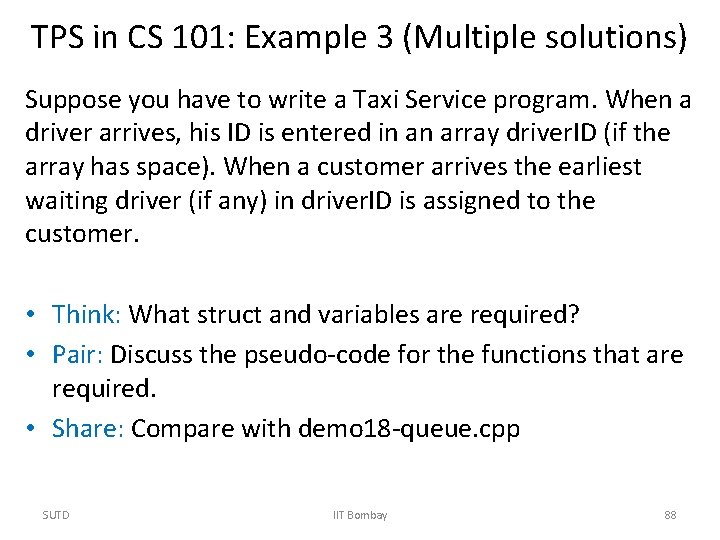 TPS in CS 101: Example 3 (Multiple solutions)

Suppose you have to write a Taxi Service program. When a driver arrives, his ID is entered in an array driverID (if the array has space). When a customer arrives the earliest waiting driver (if any) in driverID is assigned to the customer.

• Think: What struct and variables are required?
• Pair: Discuss the pseudo-code for the functions that are required.
• Share: Compare with demo18-queue.cpp

SUTD IIT Bombay 88